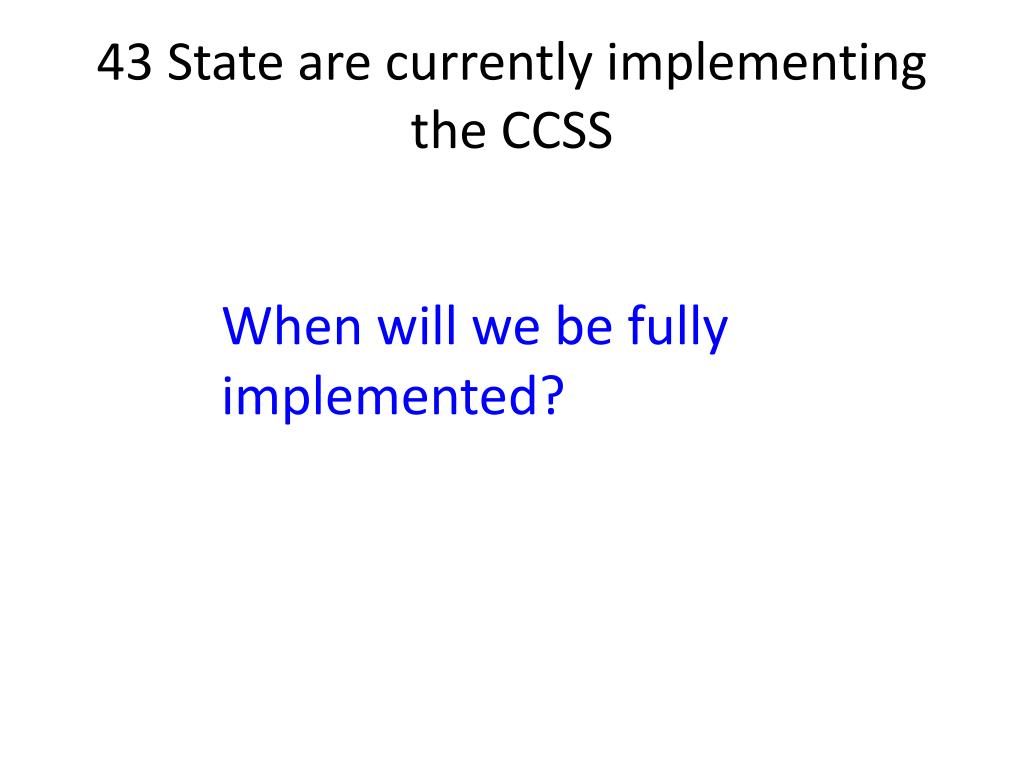 43 State are currently implementing the CCSS

When will we be fully implemented?